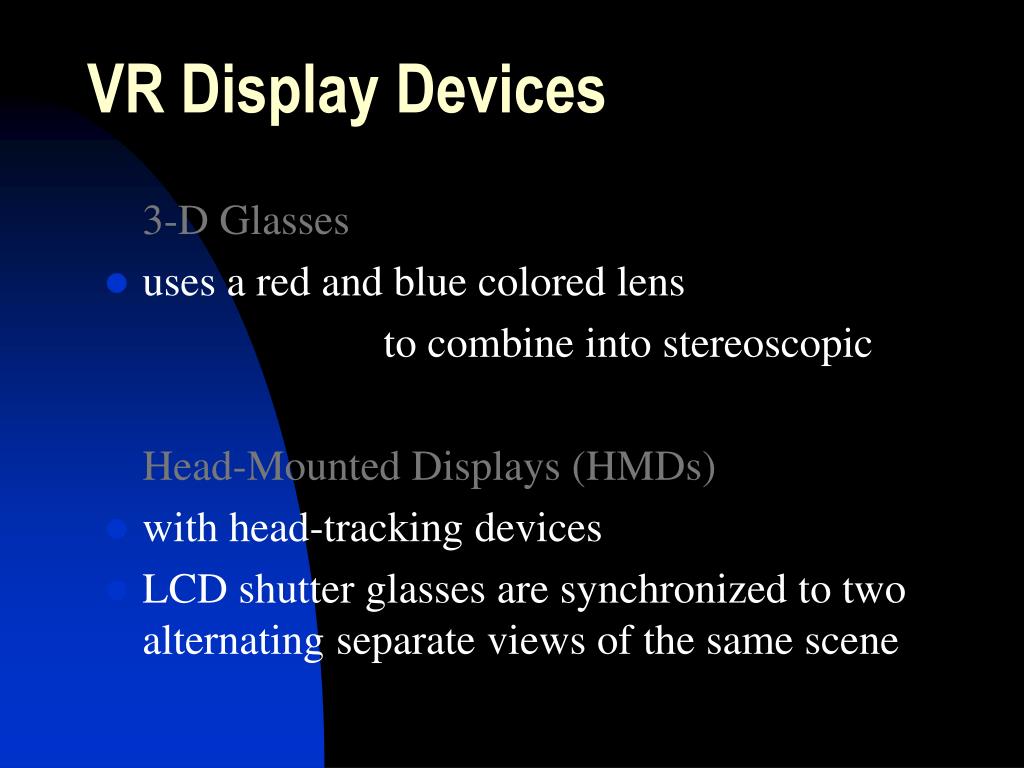 VR Display Devices

3-D Glasses

- uses a red and blue colored lens

to combine into stereoscopic

Head-Mounted Displays (HMDs)

- with head-tracking devices
- LCD shutter glasses are synchronized to two alternating separate views of the same scene